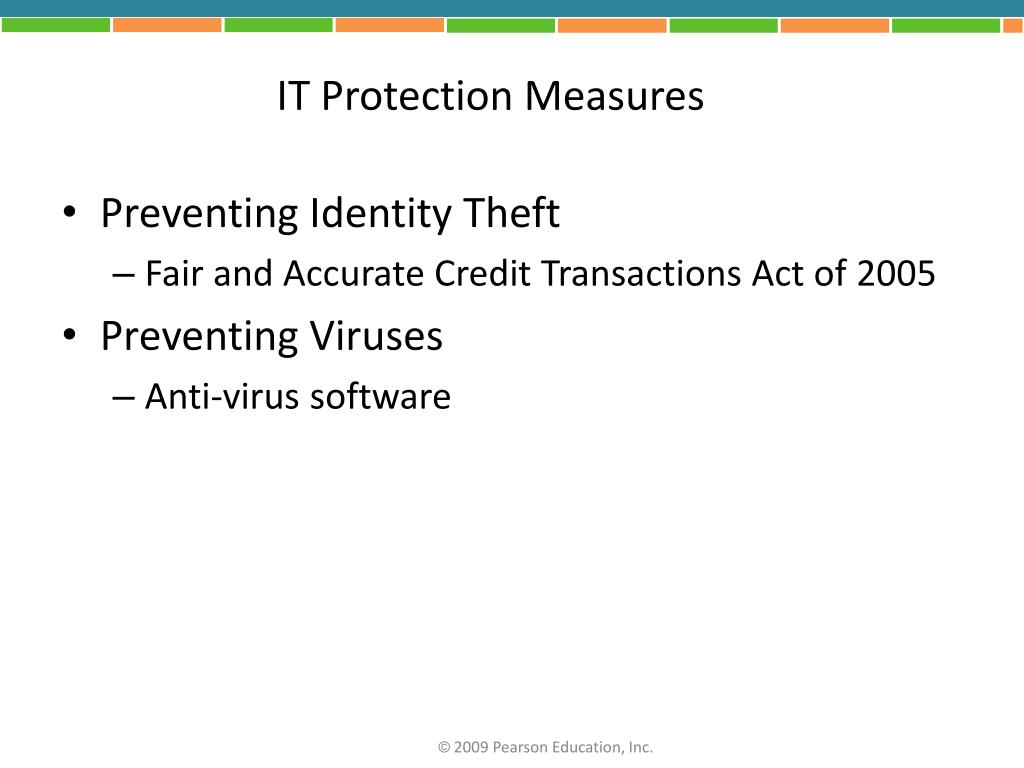 IT Protection Measures

• Preventing Identity Theft
– Fair and Accurate Credit Transactions Act of 2005
• Preventing Viruses
– Anti-virus software

© 2009 Pearson Education, Inc.